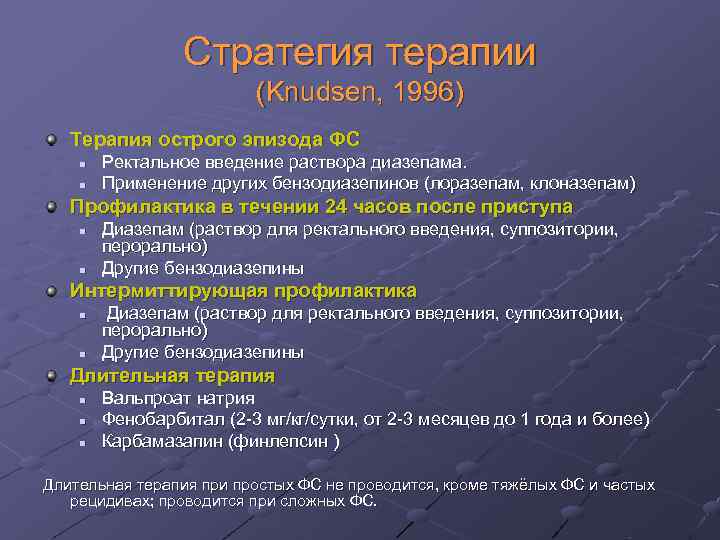 Стратегия терапии
(Knudsen, 1996)

Терапия острого эпизода ФС
- Ректальное введение раствора диазепама.
- Применение других бензодиазепинов (лоразепам, клоназепам)

Профилактика в течении 24 часов после приступа
- Диазепам (раствор для ректального введения, суппозитории, перорально)
- Другие бензодиазепины

Интермиттирующая профилактика
- Диазепам (раствор для ректального введения, суппозитории, перорально)
- Другие бензодиазепины

Длительная терапия
- Вальпроат натрия
- Фенобарбитал (2-3 мг/кг/сутки, от 2-3 месяцев до 1 года и более)
- Карбамазапин (финлепсин )

Длительная терапия при простых ФС не проводится, кроме тяжёлых ФС и частых рецидивах; проводится при сложных ФС.